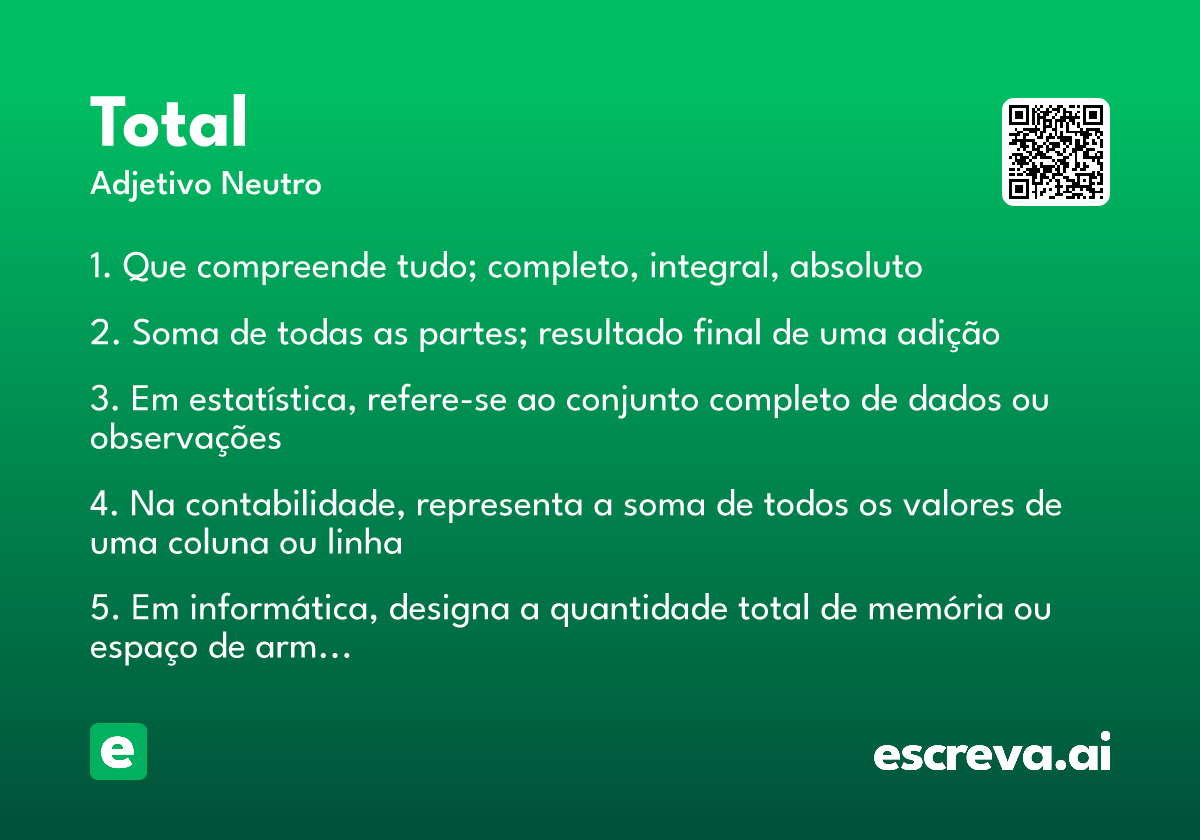 Total
Adjetivo Neutro

1. Que compreende tudo; completo, integral, absoluto

2. Soma de todas as partes; resultado final de uma adição

3. Em estatística, refere-se ao conjunto completo de dados ou observações

4. Na contabilidade, representa a soma de todos os valores de uma coluna ou linha

5. Em informática, designa a quantidade total de memória ou espaço de arm...

e

escreva.ai